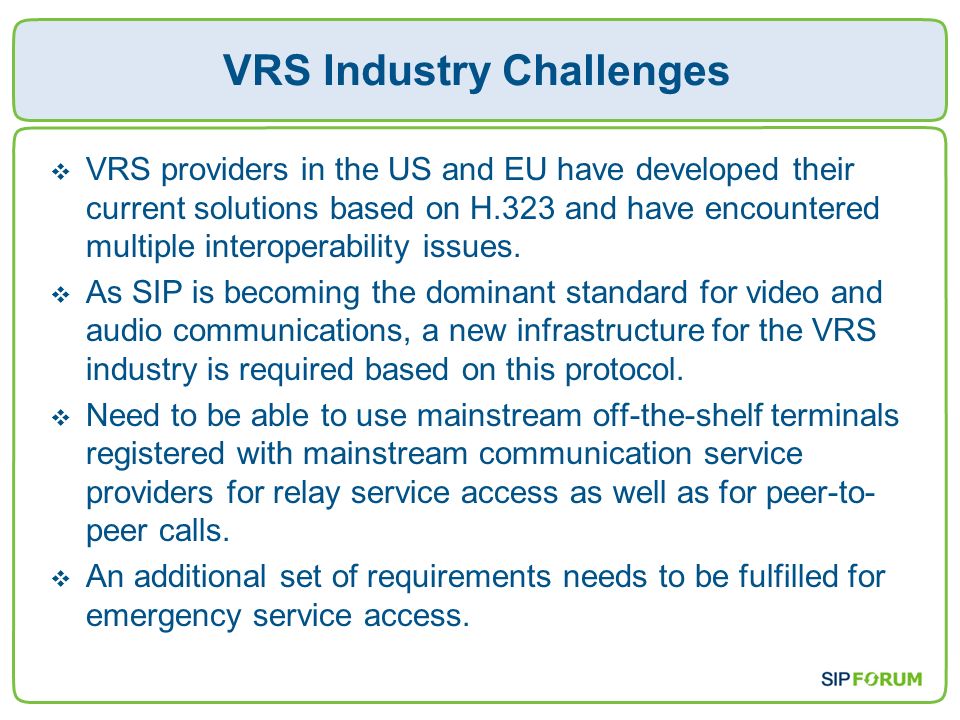 VRS Industry Challenges

❖ VRS providers in the US and EU have developed their current solutions based on H.323 and have encountered multiple interoperability issues.

❖ As SIP is becoming the dominant standard for video and audio communications, a new infrastructure for the VRS industry is required based on this protocol.

❖ Need to be able to use mainstream off-the-shelf terminals registered with mainstream communication service providers for relay service access as well as for peer-to-peer calls.

❖ An additional set of requirements needs to be fulfilled for emergency service access.

SIPFORUM